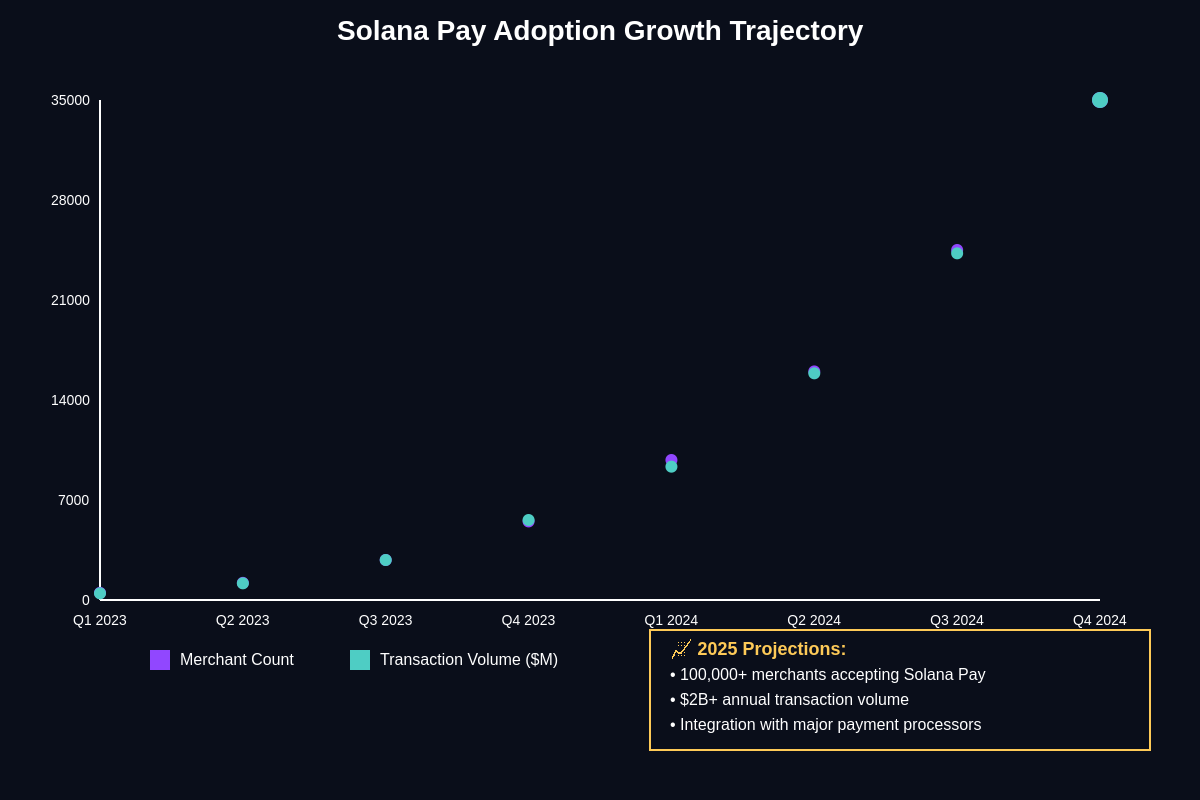 Solana Pay Adoption Growth Trajectory

35000
28000
21000
14000
7000
0

Q1 2023
Q2 2023
Q3 2023
Q4 2023
Q1 2024
Q2 2024
Q3 2024
Q4 2024

Merchant Count
Transaction Volume ($M)

📈 2025 Projections:
• 100,000+ merchants accepting Solana Pay
• $2B+ annual transaction volume
• Integration with major payment processors